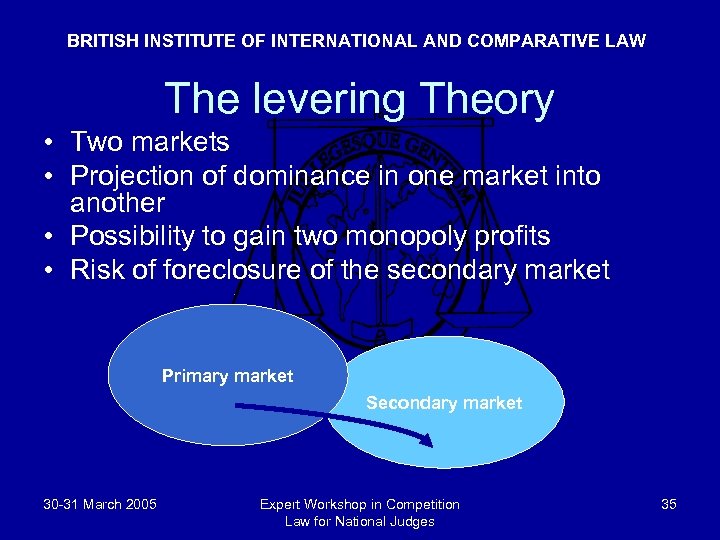 BRITISH INSTITUTE OF INTERNATIONAL AND COMPARATIVE LAW

The levering Theory

• Two markets
• Projection of dominance in one market into another
• Possibility to gain two monopoly profits
• Risk of foreclosure of the secondary market

Primary market

Secondary market

30-31 March 2005

Expert Workshop in Competition Law for National Judges

35